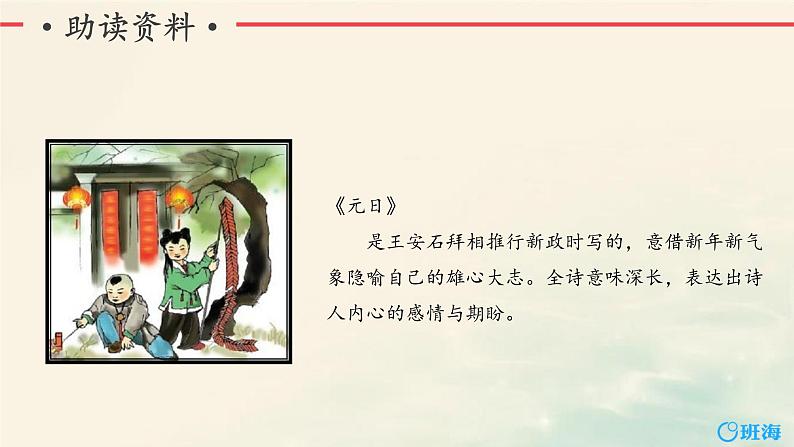 • 助读资料 •

《元日》

是王安石拜相推行新政时写的，意借新年新气象隐喻自己的雄心大志。全诗意味深长，表达出诗人内心的感情与期盼。

班海